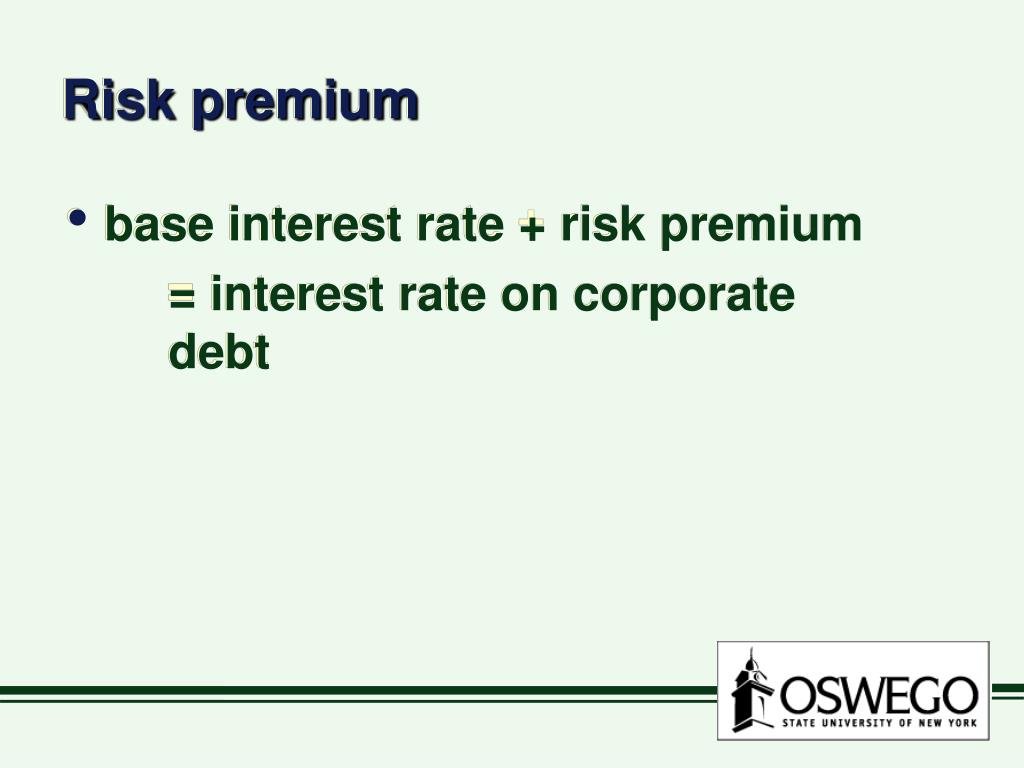 Risk premium

• base interest rate + risk premium
= interest rate on corporate debt

OSWEGO
STATE UNIVERSITY OF NEW YORK